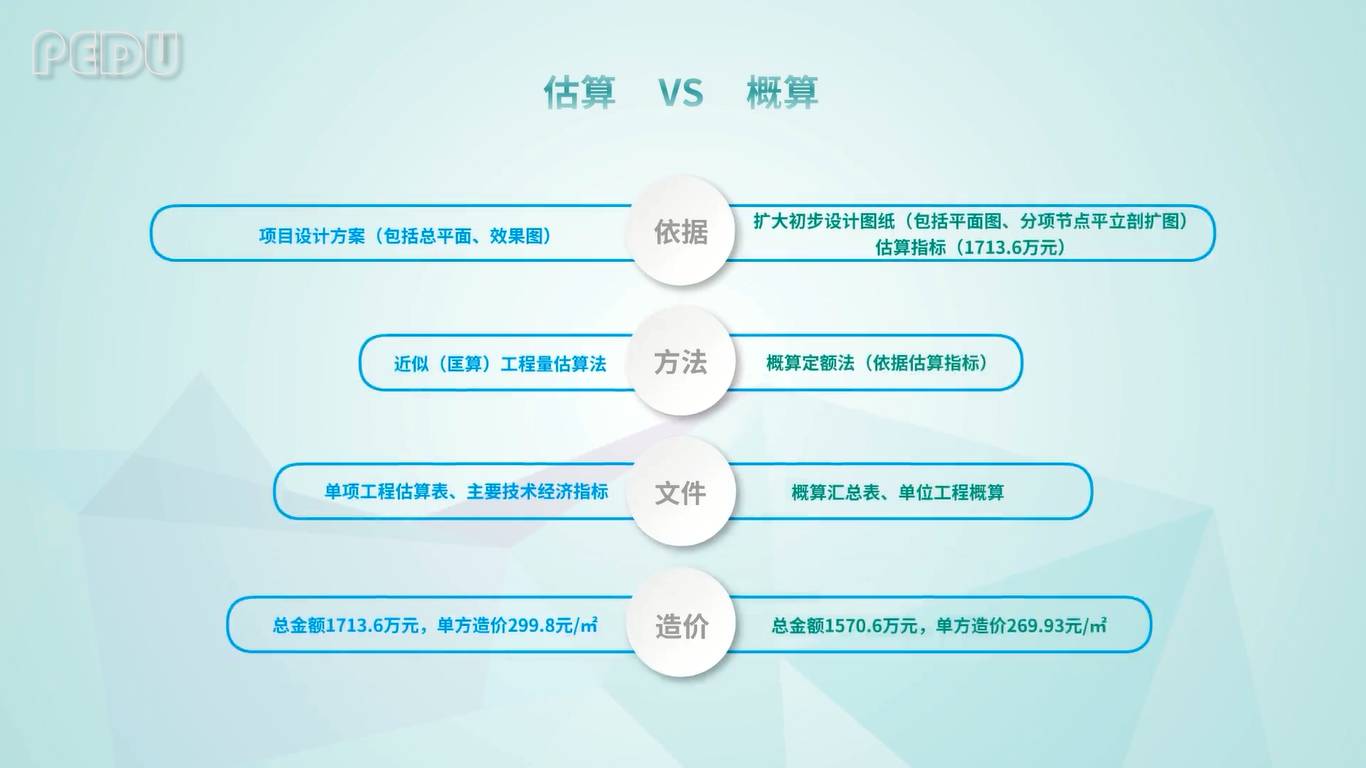 PEDU

估算 VS 概算

项目设计方案（包括总平面、效果图）

依据

扩大初步设计图纸（包括平面图、分项节点平立剖扩图）
估算指标（1713.6万元）

近似（匡算）工程量估算法

方法

概算定额法（依据估算指标）

单项工程估算表、主要技术经济指标

文件

概算汇总表、单位工程概算

总金额1713.6万元，单方造价299.8元/㎡

造价

总金额1570.6万元，单方造价269.93元/㎡